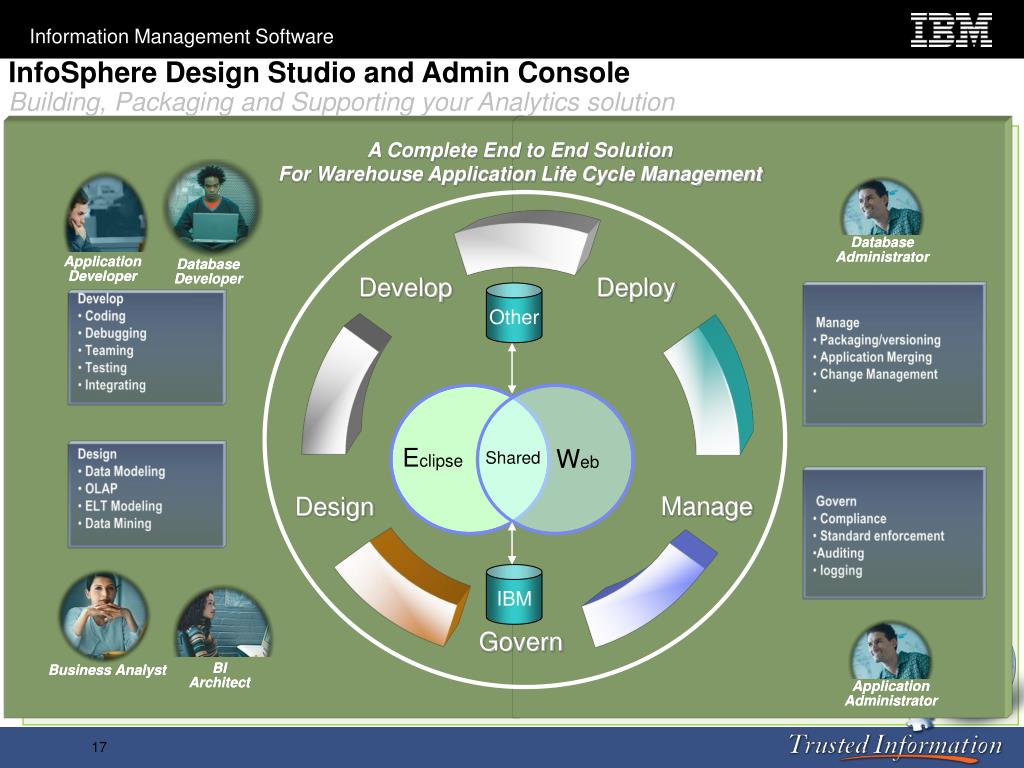 Information Management Software

IBM

InfoSphere Design Studio and Admin Console

Building, Packaging and Supporting your Analytics solution

A Complete End to End Solution
For Warehouse Application Life Cycle Management

Application Developer

Database Developer

Develop
• Coding
• Debugging
• Teaming
• Testing
• Integrating

Design
• Data Modeling
• OLAP
• ELT Modeling
• Data Mining

Business Analyst

BI Architect

Develop

Deploy

Other

Eclipse

Shared

Web

Design

Manage

IBM

Govern

Database Administrator

Manage
• Packaging/versioning
• Application Merging
• Change Management
•

Govern
• Compliance
• Standard enforcement
•Auditing
• logging

Application Administrator

17

Trusted Information